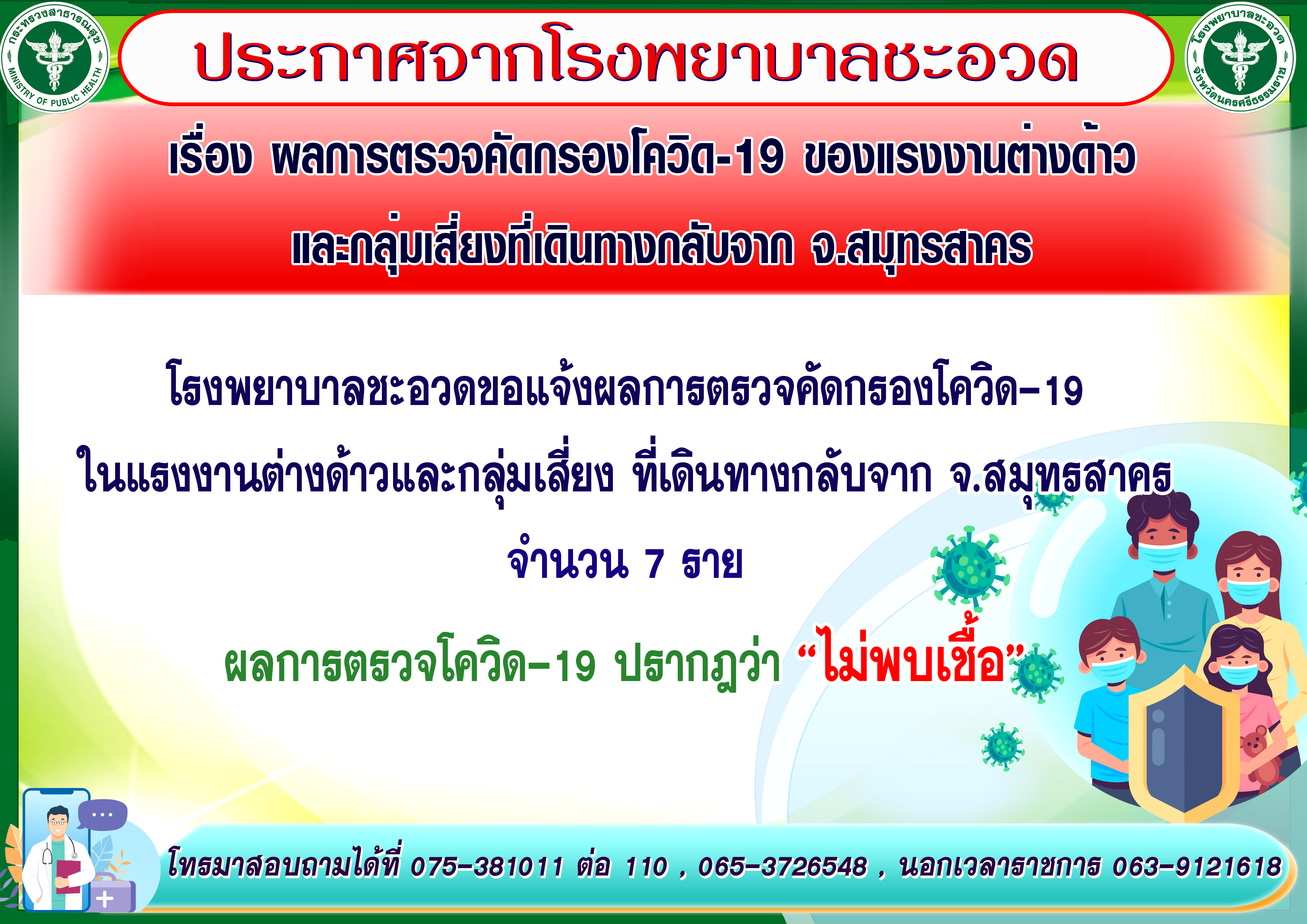 กระทรวงสาธารณสุข
MINISTRY OF PUBLIC HEALTH

ประกาศจากโรงพยาบาลชะอวด

โรงพยาบาลชะอวด
จังหวัดนครศรีธรรมราช

เรื่อง ผลการตรวจคัดกรองโควิด-19 ของแรงงานต่างด้าว และกลุ่มเสี่ยงที่เดินทางกลับจาก จ.สมุทรสาคร

โรงพยาบาลชะอวดขอแจ้งผลการตรวจคัดกรองโควิด-19 ในแรงงานต่างด้าวและกลุ่มเสี่ยง ที่เดินทางกลับจาก จ.สมุทรสาคร

จำนวน 7 ราย

ผลการตรวจโควิด-19 ปรากฎว่า “ไม่พบเชื้อ”

โทรมาสอบถามได้ที่ 075-381011 ต่อ 110 , 065-3726548 , นอกเวลาราชการ 063-9121618